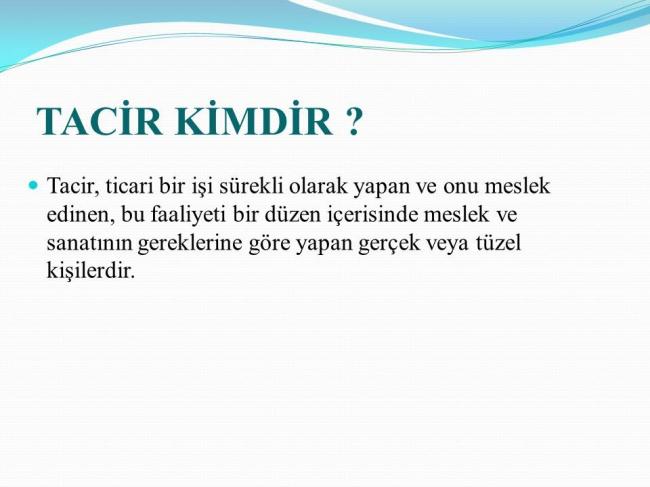 TACİR KİMDİR ?

Tacir, ticari bir işi sürekli olarak yapan ve onu meslek edinen, bu faaliyeti bir düzen içerisinde meslek ve sanatının gereklerine göre yapan gerçek veya tüzel kişilerdir.